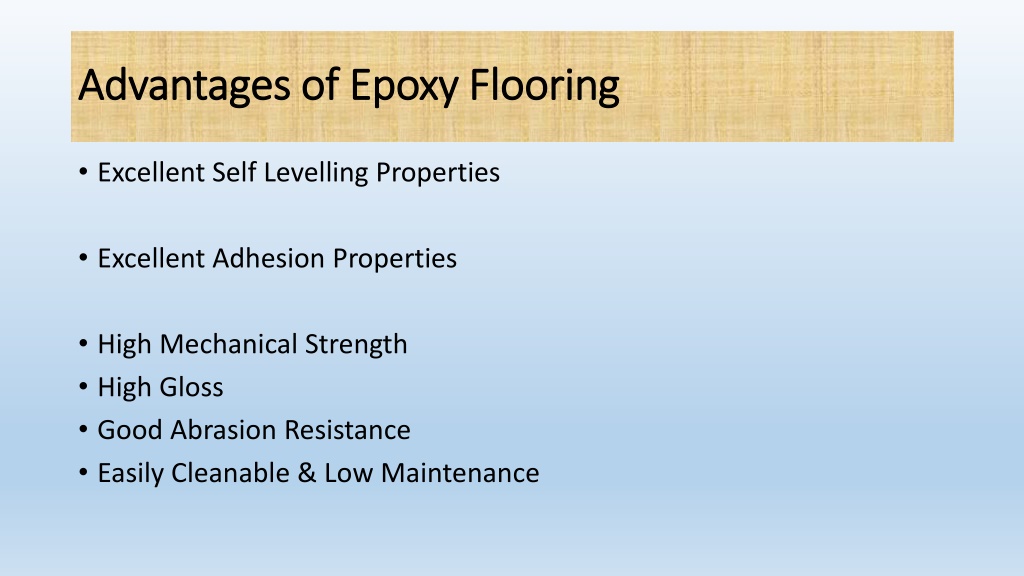 Advantages of Epoxy Flooring

• Excellent Self Levelling Properties

• Excellent Adhesion Properties

• High Mechanical Strength
• High Gloss
• Good Abrasion Resistance
• Easily Cleanable & Low Maintenance